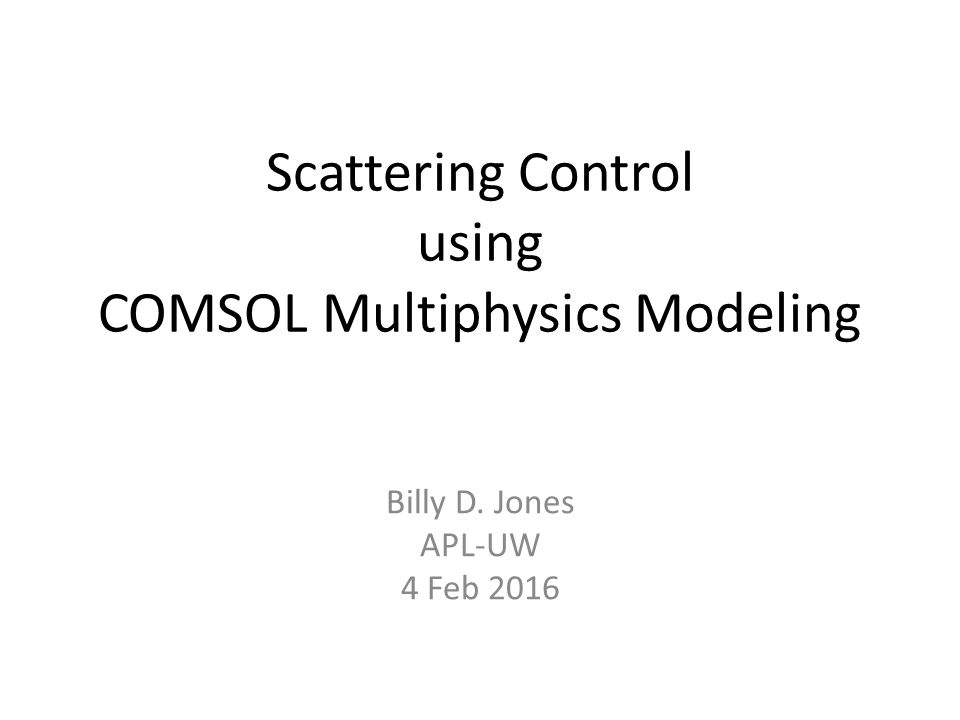 Scattering Control
using
COMSOL Multiphysics Modeling

Billy D. Jones
APL-UW
4 Feb 2016